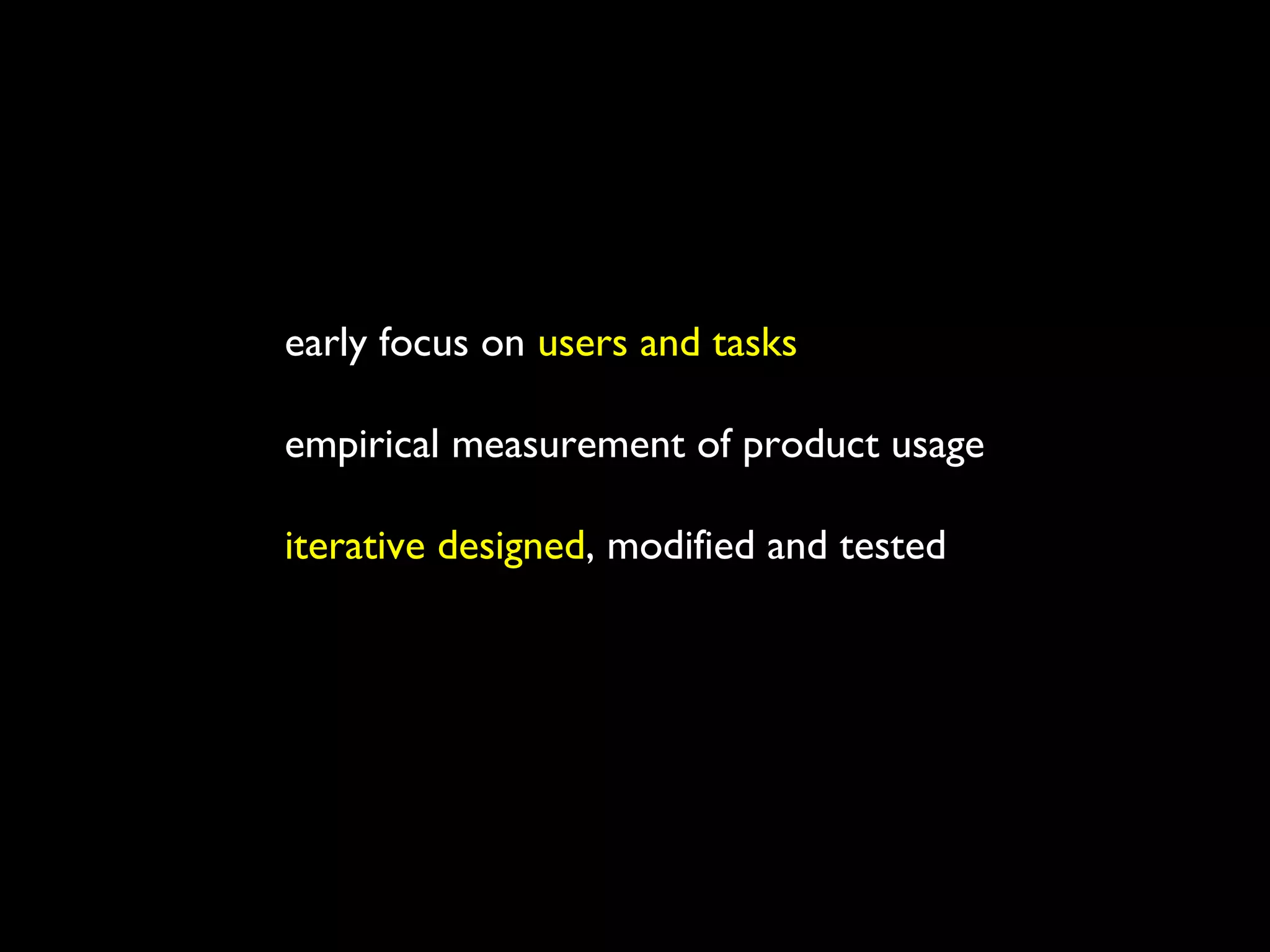 early focus on users and tasks

empirical measurement of product usage

iterative designed, modified and tested